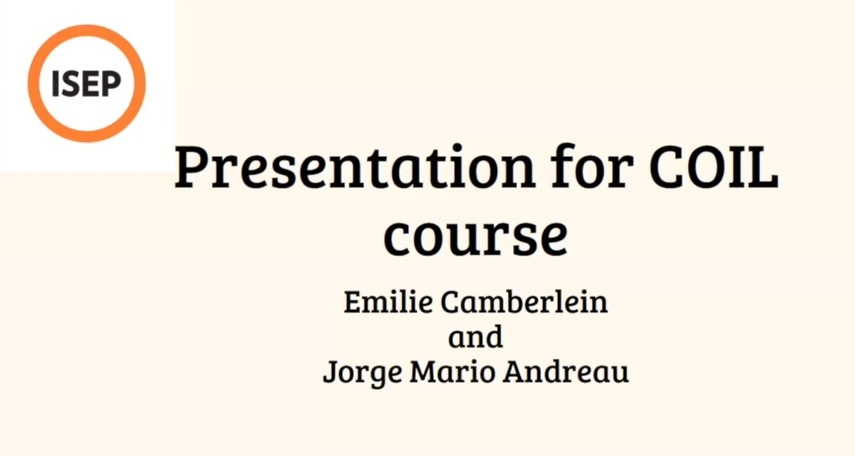 ISEP

Presentation for COIL course

Emilie Camberlein
and
Jorge Mario Andreau